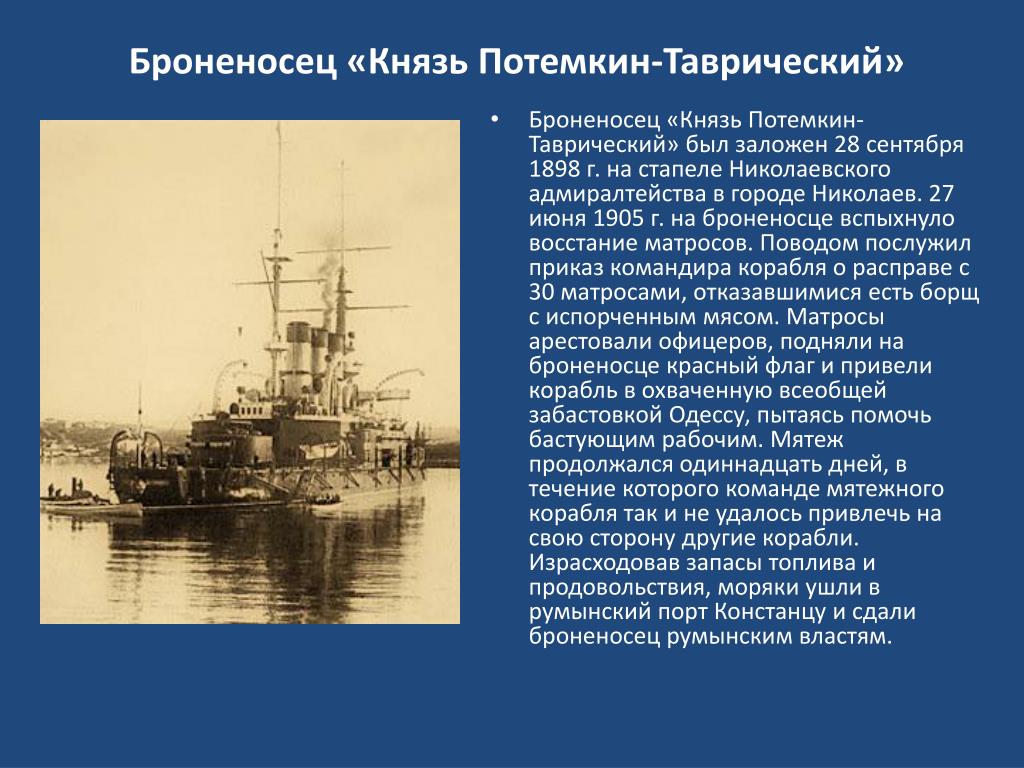 Броненосец «Князь Потемкин-Таврический»

• Броненосец «Князь Потемкин-Таврический» был заложен 28 сентября 1898 г. на стапеле Николаевского адмиралтейства в городе Николаев. 27 июня 1905 г. на броненосце вспыхнуло восстание матросов. Поводом послужил приказ командира корабля о расправе с 30 матросами, отказавшимися есть борщ с испорченным мясом. Матросы арестовали офицеров, подняли на броненосце красный флаг и привели корабль в охваченную всеобщей забастовкой Одессу, пытаясь помочь бастующим рабочим. Мятеж продолжался одиннадцать дней, в течение которого команде мятежного корабля так и не удалось привлечь на свою сторону другие корабли. Израсходовав запасы топлива и продовольствия, моряки ушли в румынский порт Констанцу и сдали броненосец румынским властям.